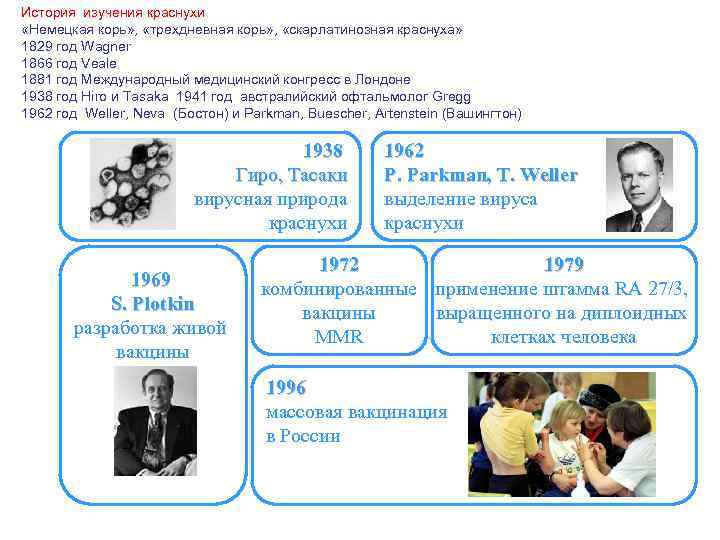 История изучения краснухи
«Немецкая корь», «трехдневная корь», «скарлатинозная краснуха»
1829 год Wagner
1866 год Veale
1881 год Международный медицинский конгресс в Лондоне
1938 год Hiro и Tasaka 1941 год австралийский офтальмолог Gregg
1962 год Weller, Neva (Бостон) и Parkman, Buescher, Artenstein (Вашингтон)

1938
Гиро, Тасаки
вирусная природа
краснухи

1962
P. Parkman, T. Weller
выделение вируса
краснухи

1969
S. Plotkin
разработка живой
вакцины

1972
комбинированные
вакцины
MMR

1979
применение штамма RA 27/3,
выращенного на диплоидных
клетках человека

1996
массовая вакцинация
в России